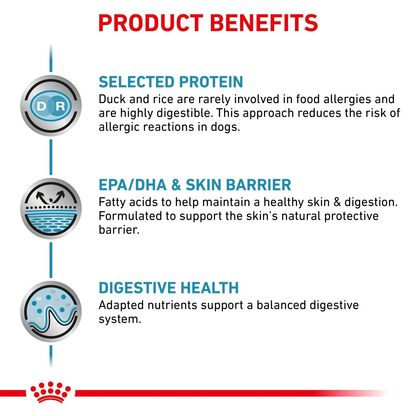 PRODUCT BENEFITS

D R

SELECTED PROTEIN
Duck and rice are rarely involved in food allergies and are highly digestible. This approach reduces the risk of allergic reactions in dogs.

EPA/DHA & SKIN BARRIER
Fatty acids to help maintain a healthy skin & digestion. Formulated to support the skin's natural protective barrier.

DIGESTIVE HEALTH
Adapted nutrients support a balanced digestive system.